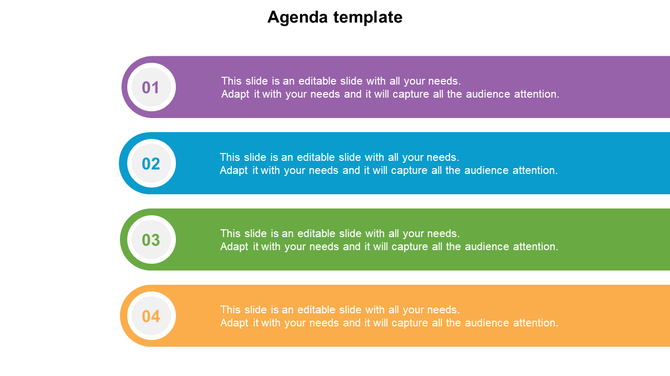 Agenda template

01

This slide is an editable slide with all your needs. Adapt it with your needs and it will capture all the audience attention.

02

This slide is an editable slide with all your needs. Adapt it with your needs and it will capture all the audience attention.

03

This slide is an editable slide with all your needs. Adapt it with your needs and it will capture all the audience attention.

04

This slide is an editable slide with all your needs. Adapt it with your needs and it will capture all the audience attention.